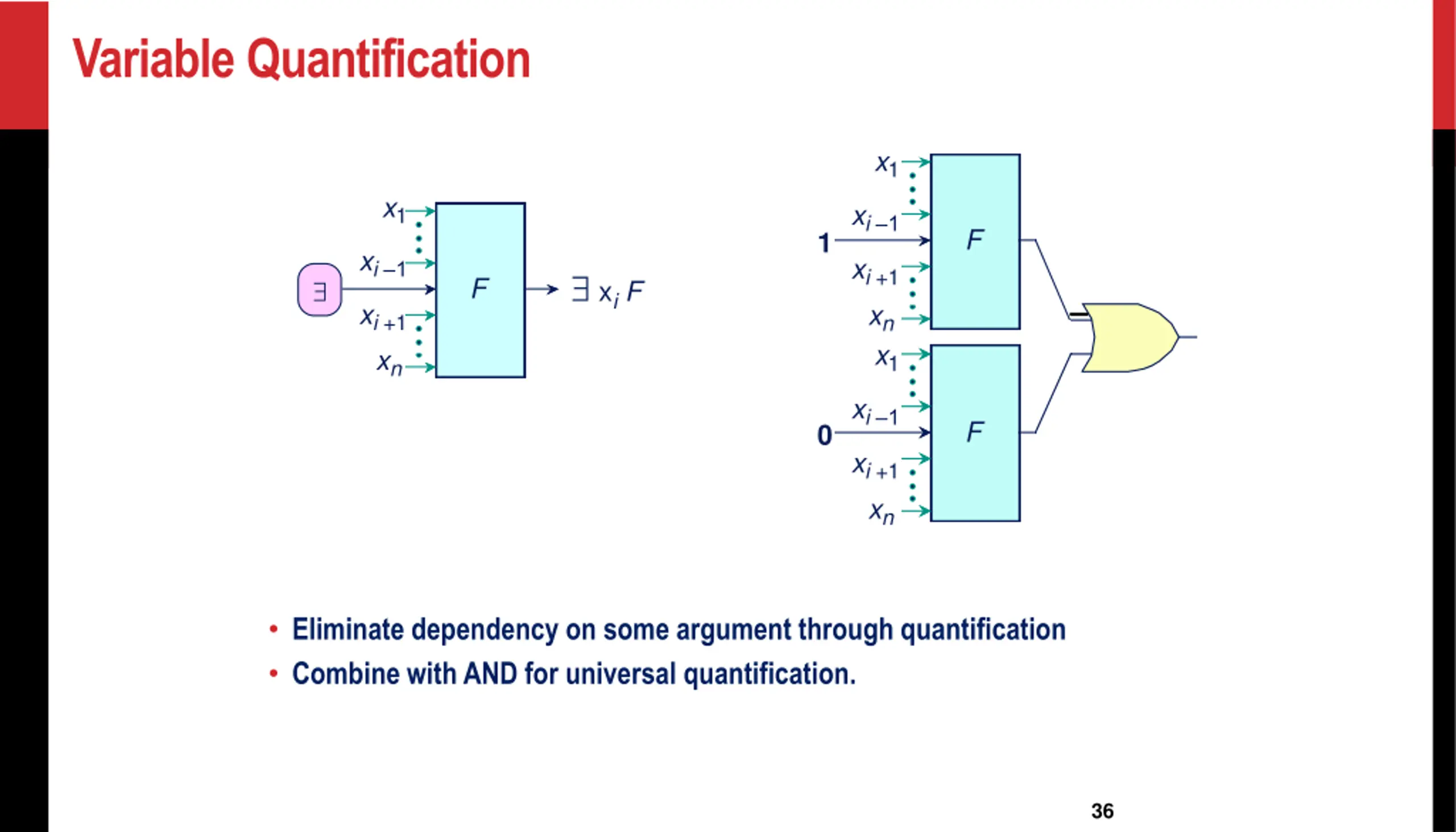 Variable Quantification

$x_1$
$x_{i-1}$
$\exists$
$x_{i+1}$
$x_n$
$F$
$\exists x_i F$

$x_1$
$x_{i-1}$
1
$x_{i+1}$
$x_n$
$F$
$x_1$
$x_{i-1}$
0
$x_{i+1}$
$x_n$
$F$

• Eliminate dependency on some argument through quantification
• Combine with AND for universal quantification.

36